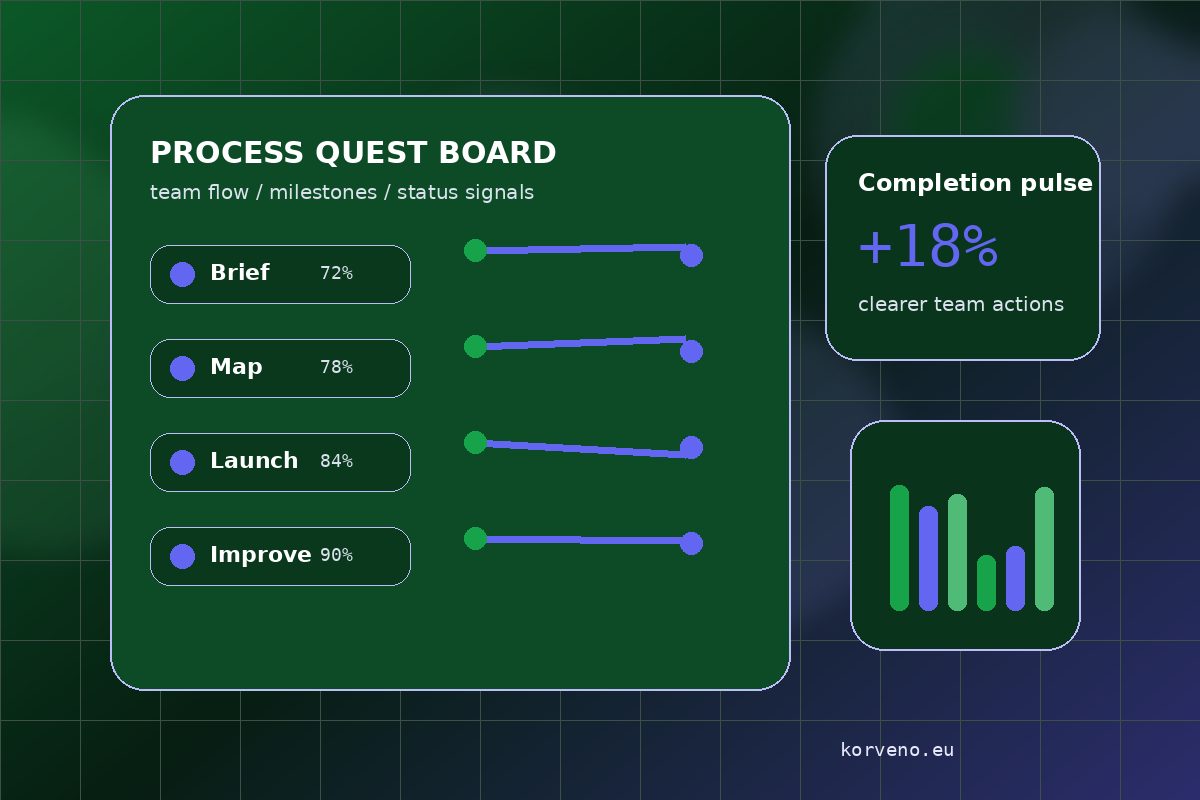 PROCESS QUEST BOARD

team flow / milestones / status signals

Brief 72%

Map 78%

Launch 84%

Improve 90%

Completion pulse

+18%

clearer team actions

korveno.eu